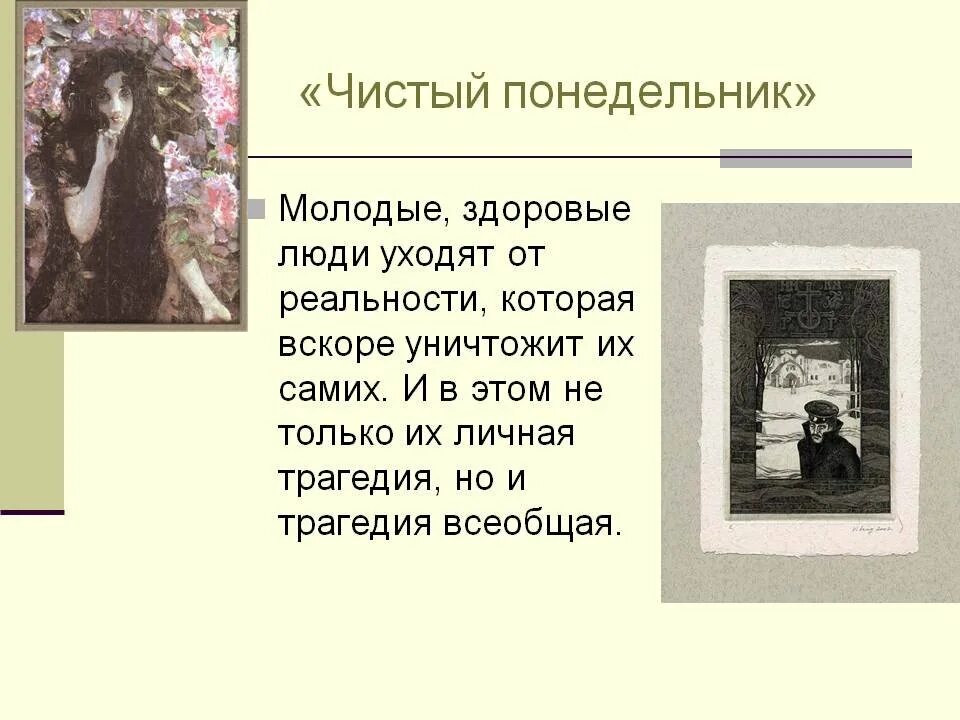 «Чистый понедельник»

Молодые, здоровые люди уходят от реальности, которая вскоре уничтожит их самих. И в этом не только их личная трагедия, но и трагедия всеобщая.